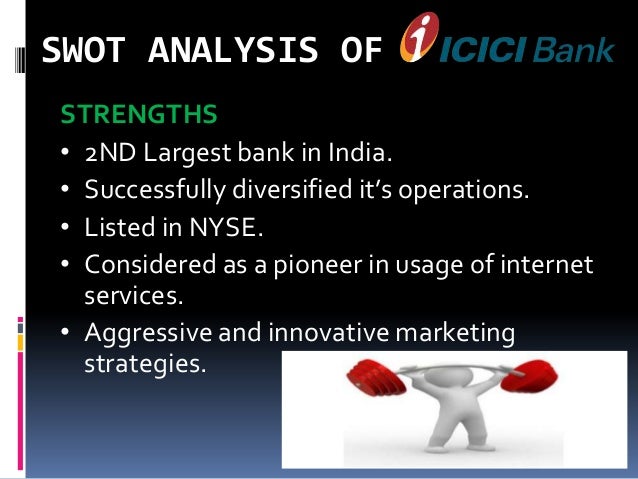 SWOT ANALYSIS OF ICICI Bank

STRENGTHS

• 2ND Largest bank in India.
• Successfully diversified it's operations.
• Listed in NYSE.
• Considered as a pioneer in usage of internet services.
• Aggressive and innovative marketing strategies.